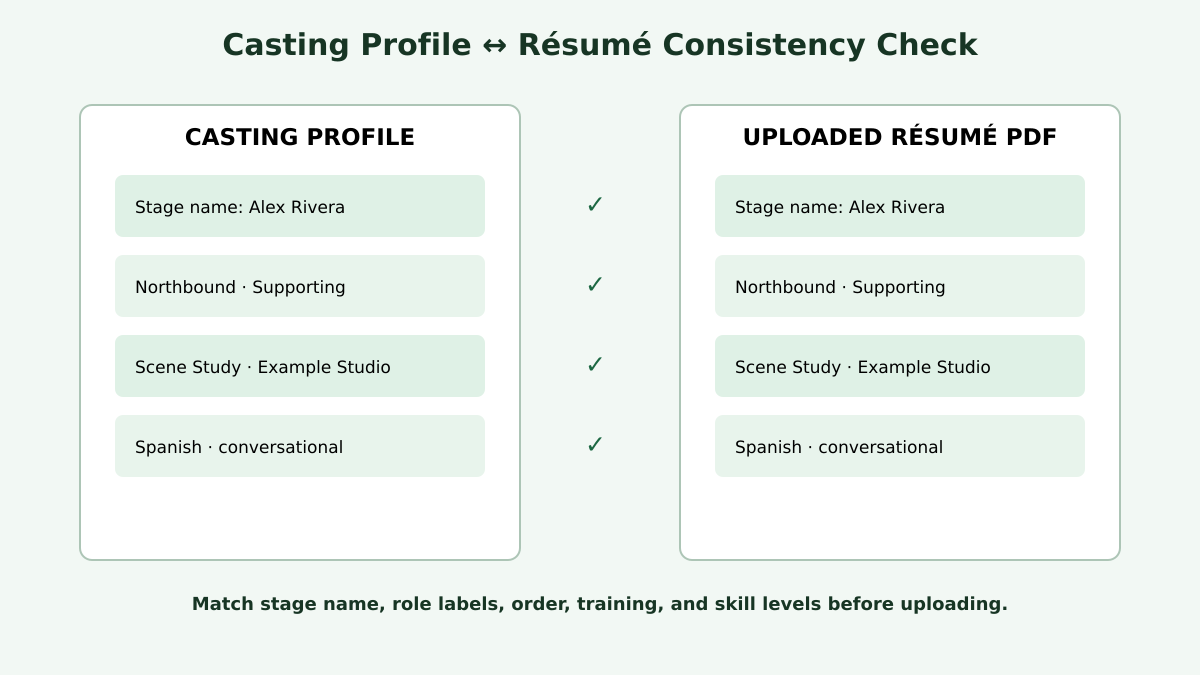 Casting Profile ↔ Résumé Consistency Check

CASTING PROFILE

Stage name: Alex Rivera

Northbound · Supporting

Scene Study · Example Studio

Spanish · conversational

✓

✓

✓

✓

UPLOADED RÉSUMÉ PDF

Stage name: Alex Rivera

Northbound · Supporting

Scene Study · Example Studio

Spanish · conversational

Match stage name, role labels, order, training, and skill levels before uploading.